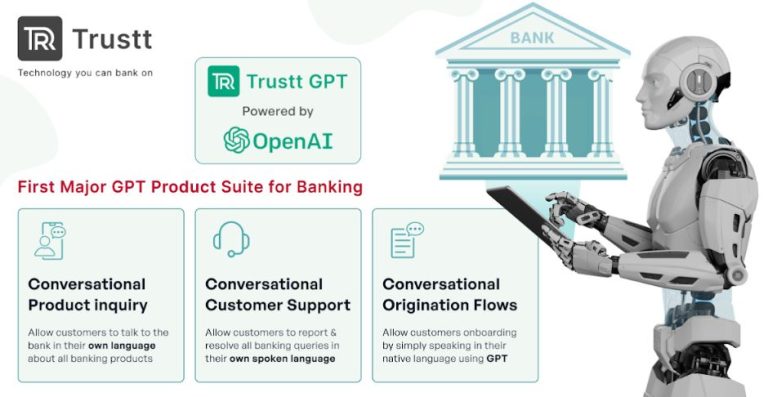 TR Trustt
Technology you can bank on

TR Trustt GPT
Powered by
OpenAI

BANK

First Major GPT Product Suite for Banking

Conversational Product inquiry
Allow customers to talk to the bank in their own language about all banking products

Conversational Customer Support
Allow customers to report & resolve all banking queries in their own spoken language

Conversational Origination Flows
Allow customers onboarding by simply speaking in their native language using GPT